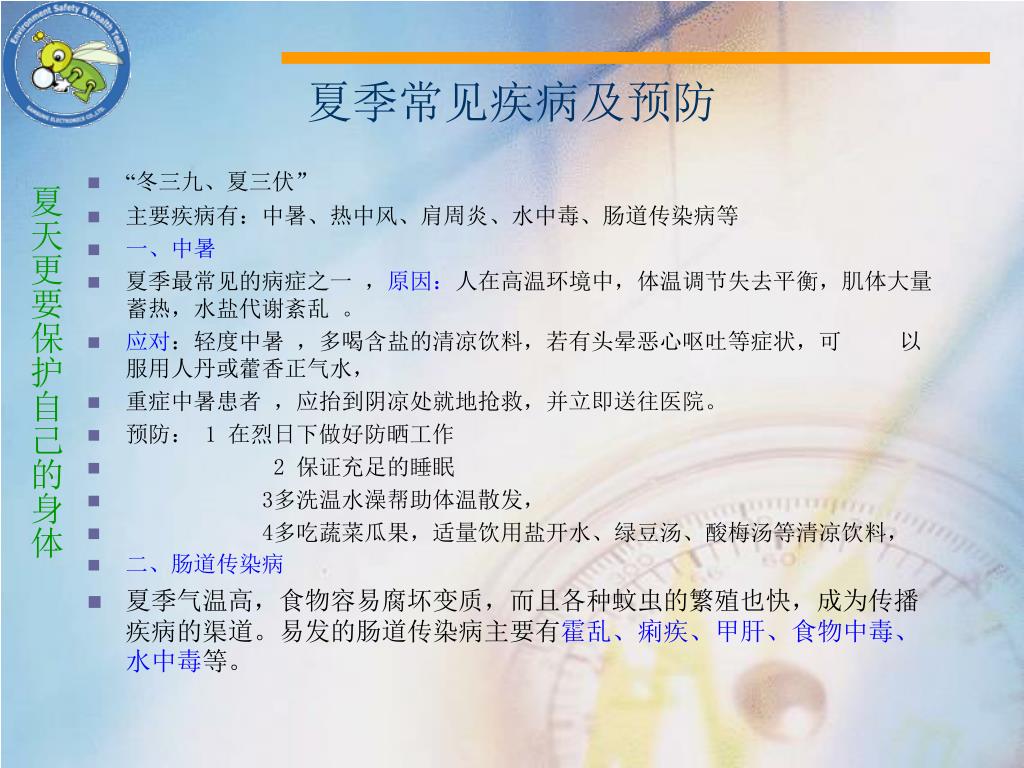 Environment Safety & Health Team

夏季常见疾病及预防

夏天更要保护自己的身体

“冬三九、夏三伏”

主要疾病有：中暑、热中风、肩周炎、水中毒、肠道传染病等

一、中暑

夏季最常见的病症之一 ，原因：人在高温环境中，体温调节失去平衡，肌体大量蓄热，水盐代谢紊乱 。

应对：轻度中暑 ，多喝含盐的清凉饮料，若有头晕恶心呕吐等症状，可 以服用人丹或藿香正气水，

重症中暑患者 ，应抬到阴凉处就地抢救，并立即送往医院。

预防： 1 在烈日下做好防晒工作

2 保证充足的睡眠

3多洗温水澡帮助体温散发，

4多吃蔬菜瓜果，适量饮用盐开水、绿豆汤、酸梅汤等清凉饮料，

二、肠道传染病

夏季气温高，食物容易腐坏变质，而且各种蚊虫的繁殖也快，成为传播疾病的渠道。易发的肠道传染病主要有霍乱、痢疾、甲肝、食物中毒、水中毒等。